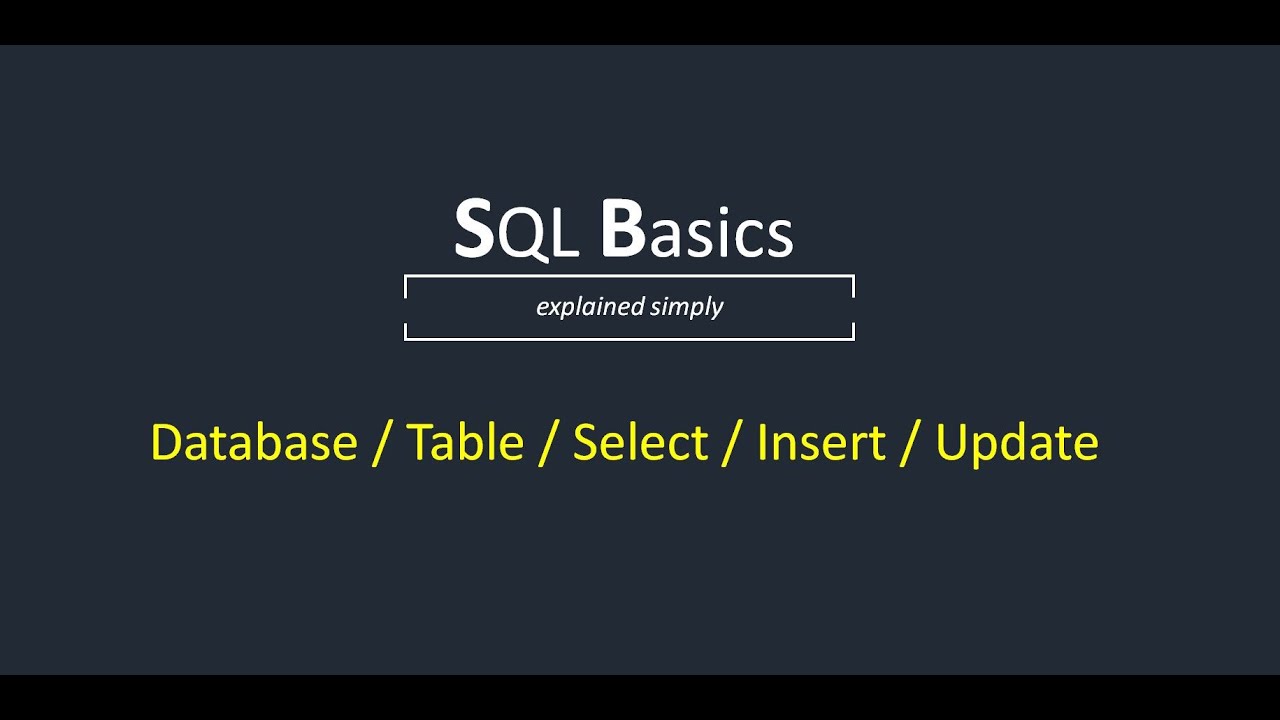 SQL Basics

explained simply

Database / Table / Select / Insert / Update